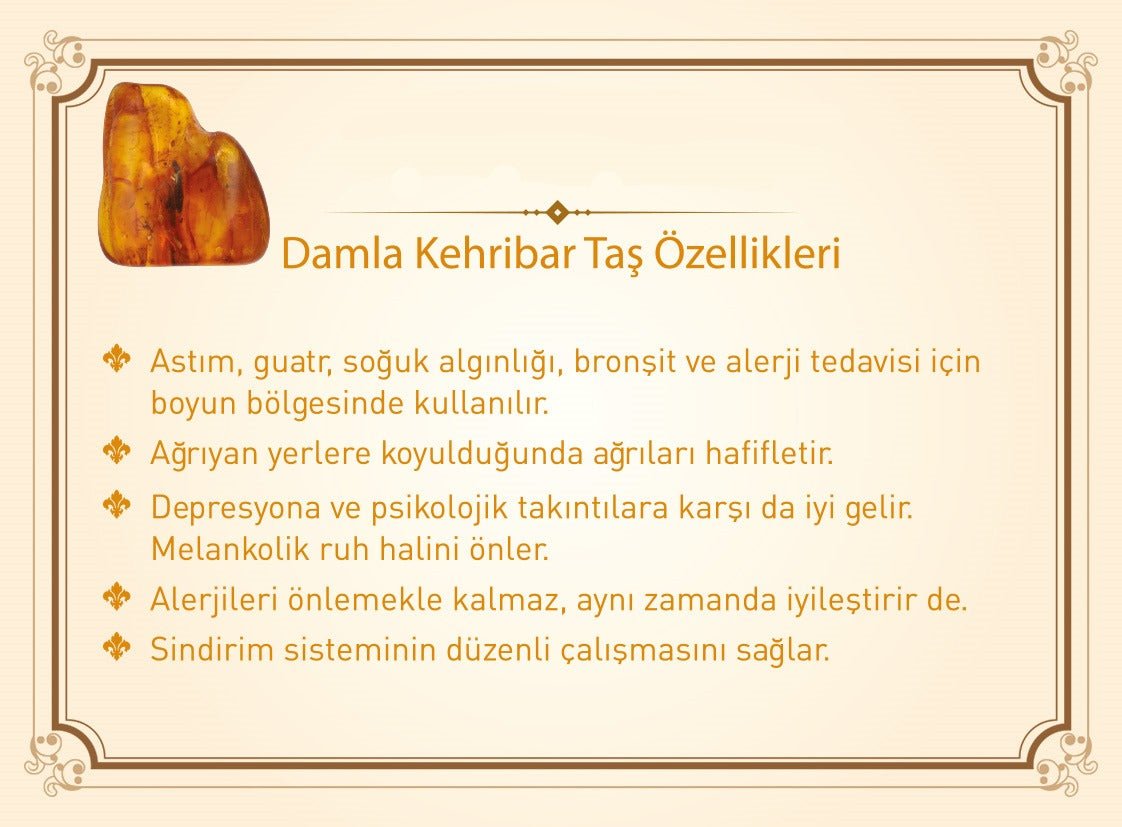 Damla Kehribar Taş Özellikleri

Astım, guatr, soğuk algınlığı, bronşit ve alerji tedavisi için boyun bölgesinde kullanılır.

Ağrıyan yerlere koyulduğunda ağrıları hafifletir.

Depresyona ve psikolojik takıntılara karşı da iyi gelir. Melankolik ruh halini önler.

Alerjileri önlemekle kalmaz, aynı zamanda iyileştirir de.

Sindirim sisteminin düzenli çalışmasını sağlar.